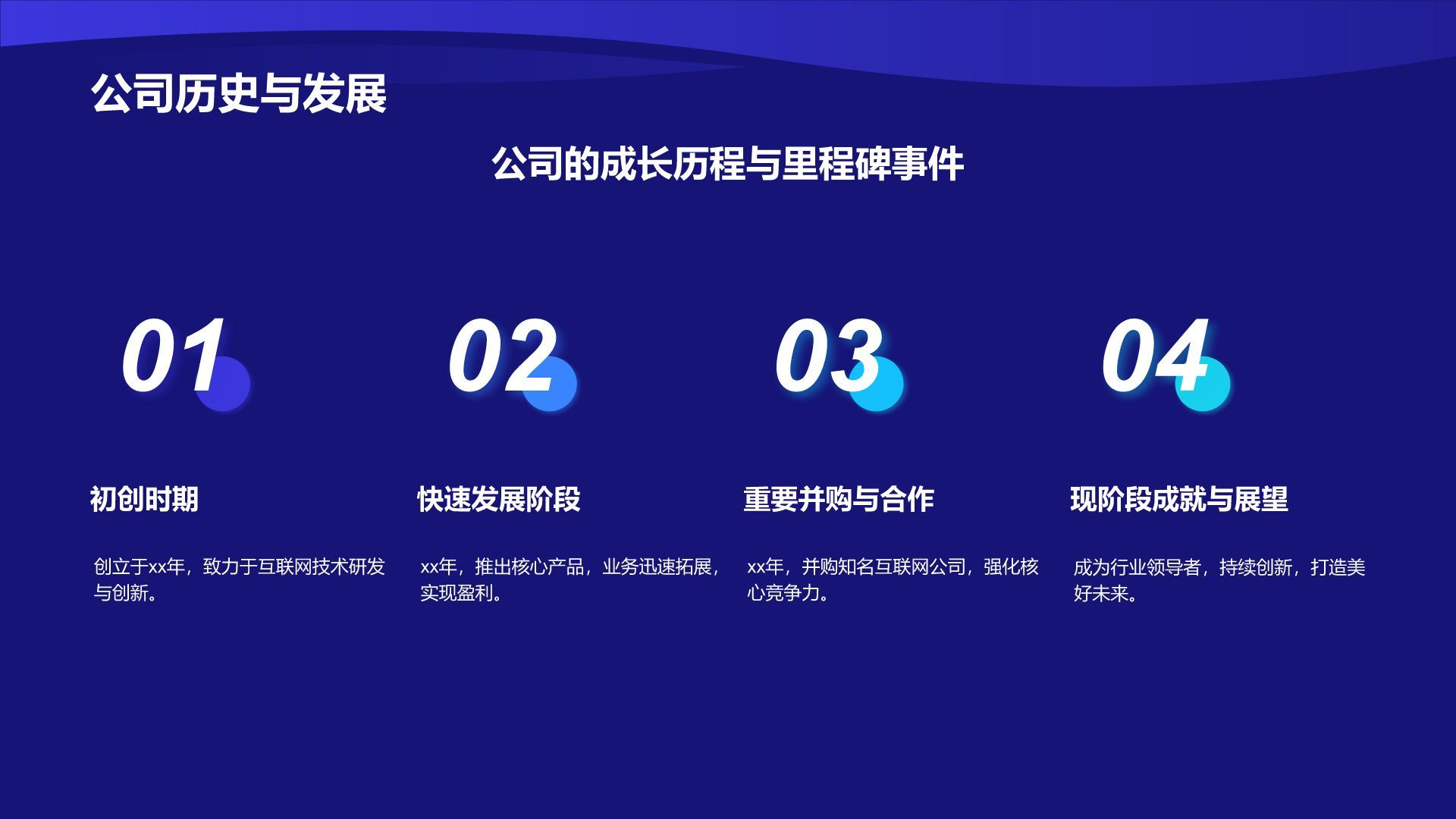 公司历史与发展

公司的成长历程与里程碑事件

01

初创时期

创立于xx年，致力于互联网技术研发与创新。

02

快速发展阶段

xx年，推出核心产品，业务迅速拓展，实现盈利。

03

重要并购与合作

xx年，并购知名互联网公司，强化核心竞争力。

04

现阶段成就与展望

成为行业领导者，持续创新，打造美好未来。